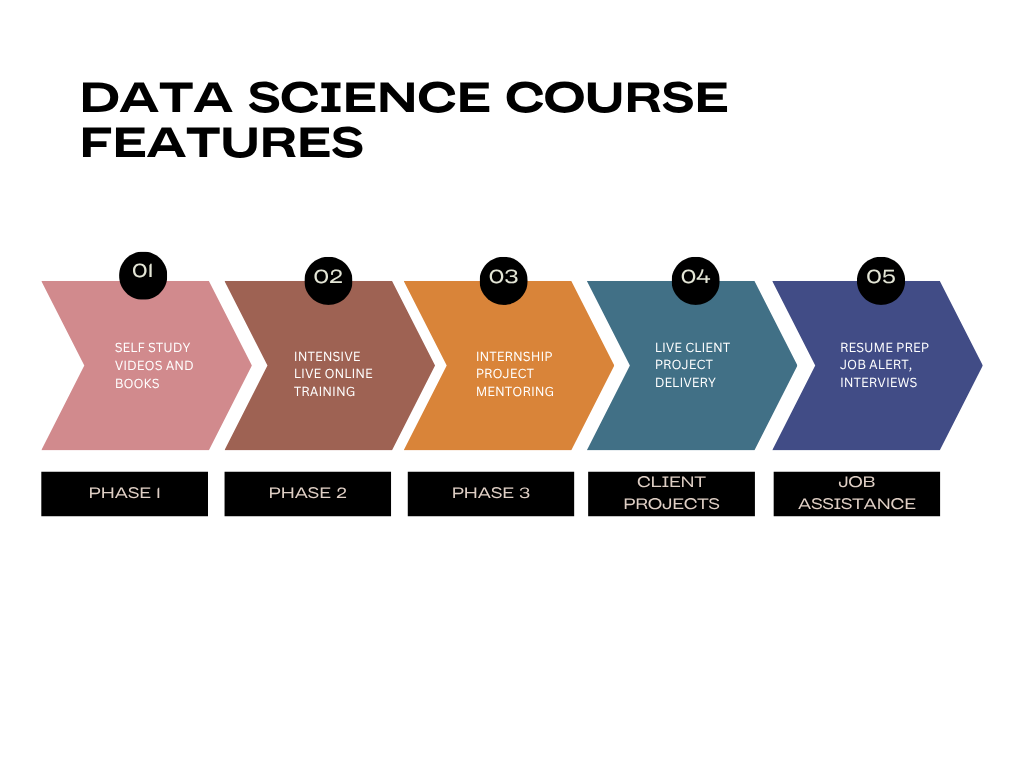 DATA SCIENCE COURSE FEATURES

01
SELF STUDY VIDEOS AND BOOKS
PHASE 1

02
INTENSIVE LIVE ONLINE TRAINING
PHASE 2

03
INTERNSHIP PROJECT MENTORING
PHASE 3

04
LIVE CLIENT PROJECT DELIVERY
CLIENT PROJECTS

05
RESUME PREP JOB ALERT, INTERVIEWS
JOB ASSISTANCE